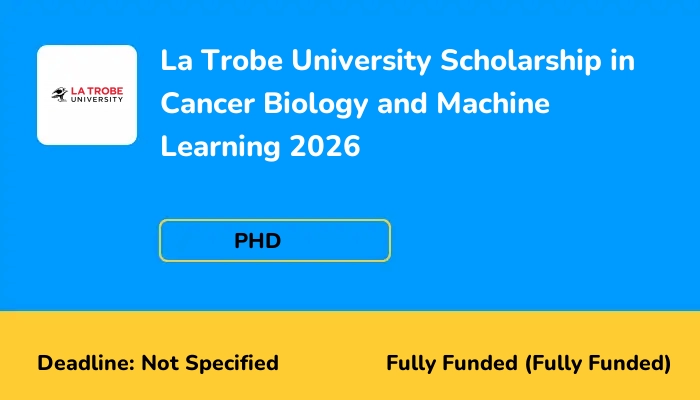 LA TROBE UNIVERSITY

La Trobe University Scholarship in Cancer Biology and Machine Learning 2026

PHD

Deadline: Not Specified

Fully Funded (Fully Funded)